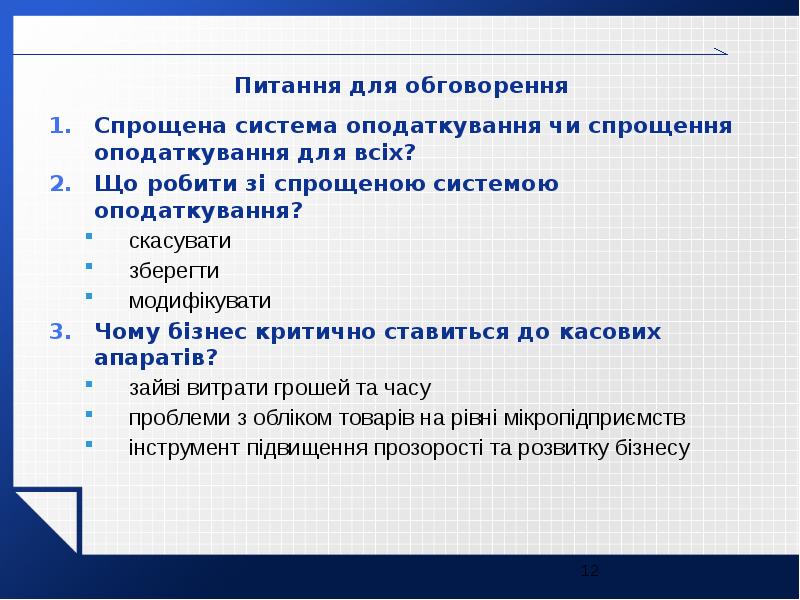 Питання для обговорення

1. Спрощена система оподаткування чи спрощення оподаткування для всіх?
2. Що робити зі спрощеною системою оподаткування?
- скасувати
- зберегти
- модифікувати
3. Чому бізнес критично ставиться до касових апаратів?
- зайві витрати грошей та часу
- проблеми з обліком товарів на рівні мікропідприємств
- інструмент підвищення прозорості та розвитку бізнесу

12